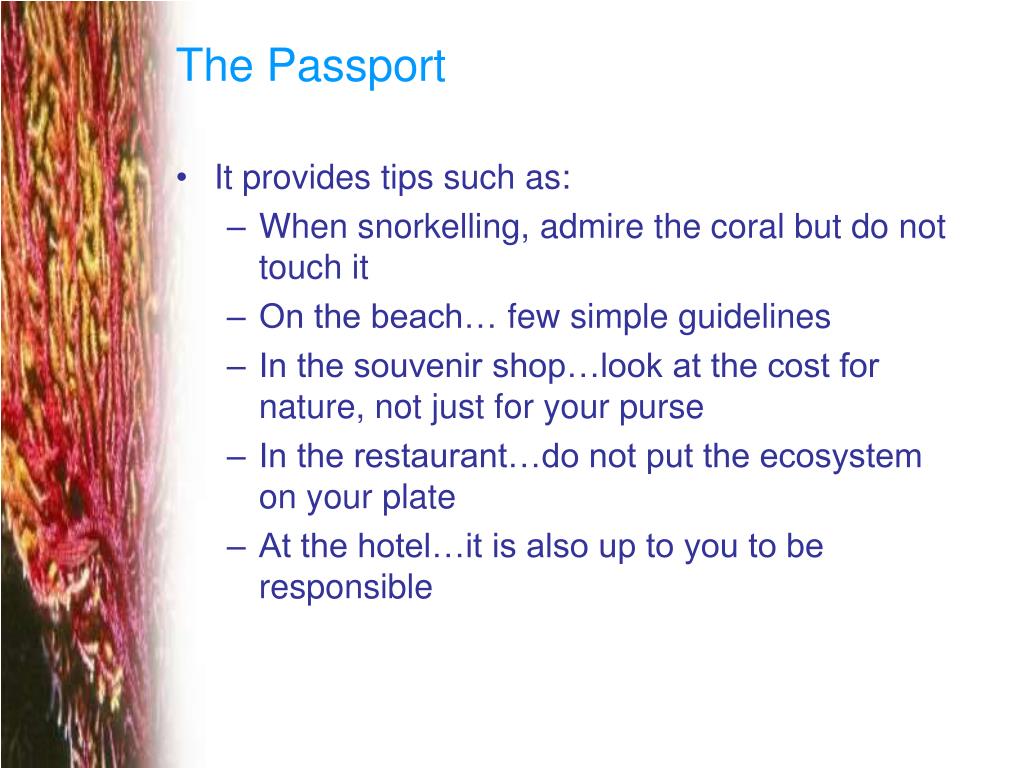 The Passport

• It provides tips such as:
– When snorkelling, admire the coral but do not touch it
– On the beach… few simple guidelines
– In the souvenir shop…look at the cost for nature, not just for your purse
– In the restaurant…do not put the ecosystem on your plate
– At the hotel…it is also up to you to be responsible